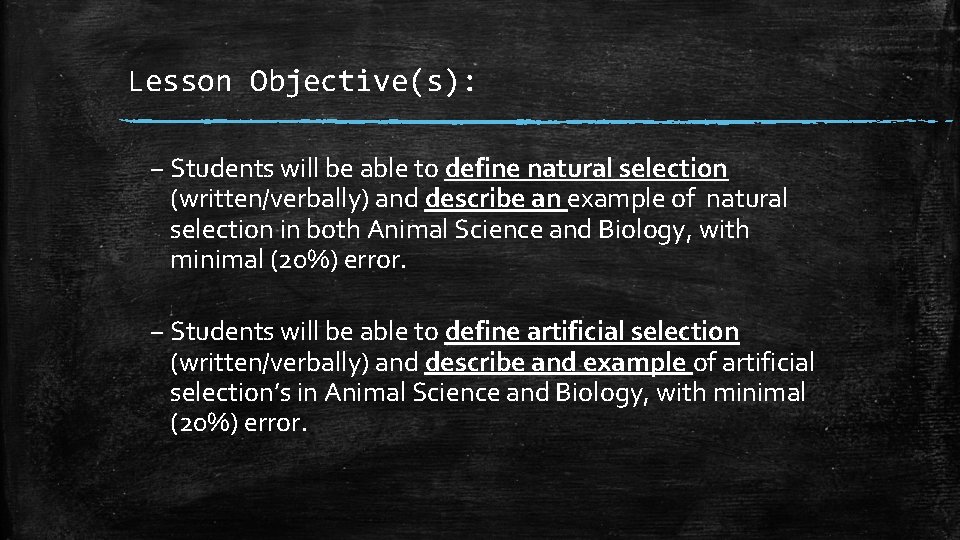 Lesson Objective(s):

– Students will be able to define natural selection (written/verbally) and describe an example of natural selection in both Animal Science and Biology, with minimal (20%) error.

– Students will be able to define artificial selection (written/verbally) and describe and example of artificial selection's in Animal Science and Biology, with minimal (20%) error.